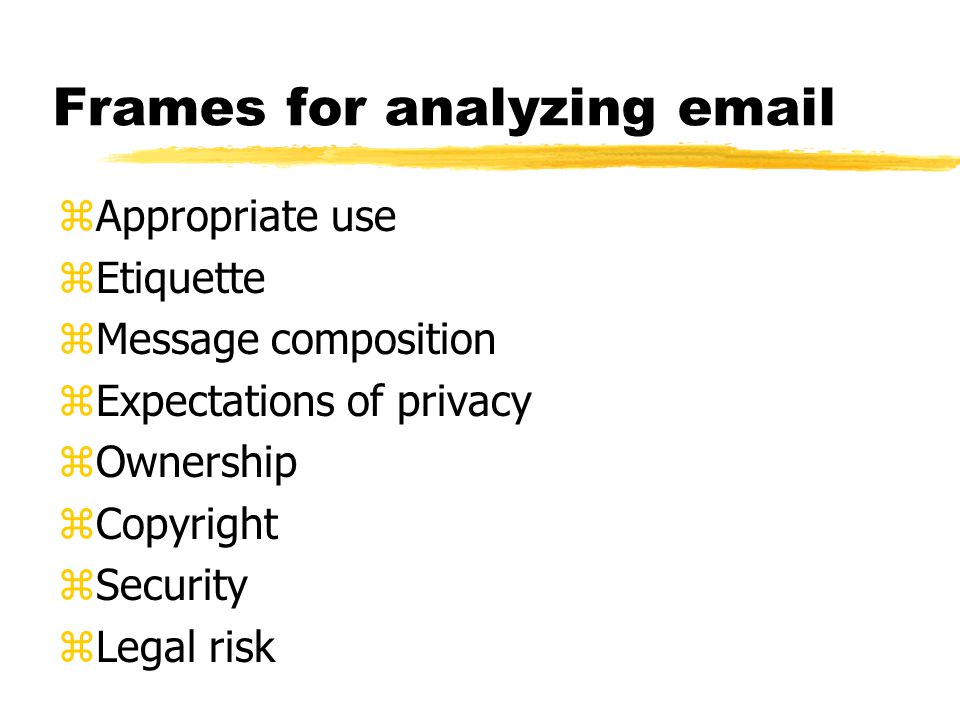 Frames for analyzing email

⌘Appropriate use
⌘Etiquette
⌘Message composition
⌘Expectations of privacy
⌘Ownership
⌘Copyright
⌘Security
⌘Legal risk